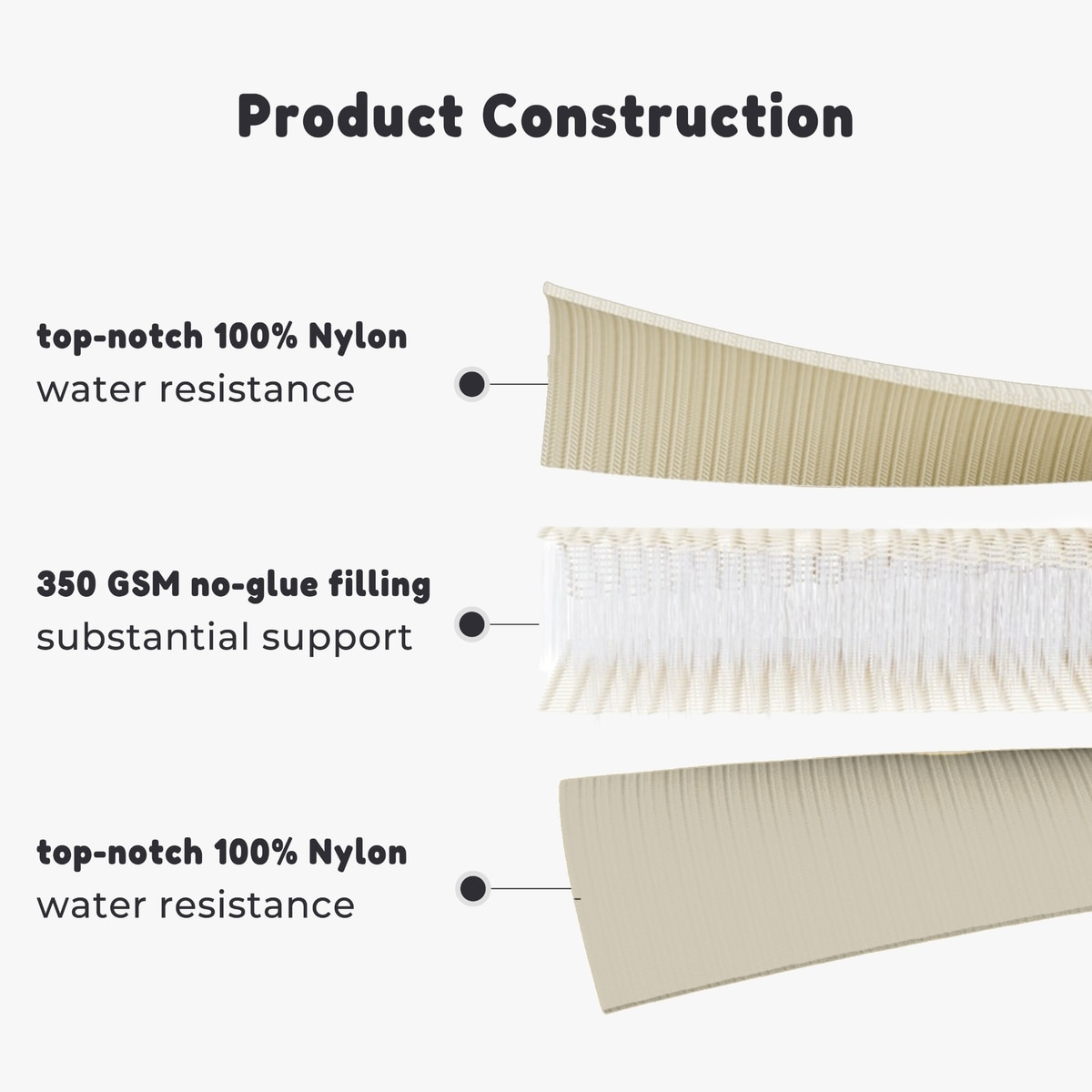 Product Construction

top-notch 100% Nylon
water resistance

350 GSM no-glue filling
substantial support

top-notch 100% Nylon
water resistance